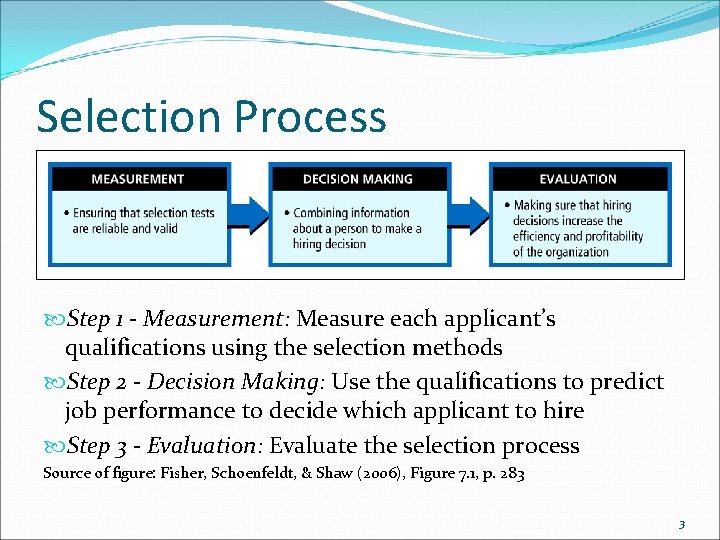 Selection Process

MEASUREMENT
• Ensuring that selection tests are reliable and valid

DECISION MAKING
• Combining information about a person to make a hiring decision

EVALUATION
• Making sure that hiring decisions increase the efficiency and profitability of the organization

Step 1 - Measurement: Measure each applicant's qualifications using the selection methods

Step 2 - Decision Making: Use the qualifications to predict job performance to decide which applicant to hire

Step 3 - Evaluation: Evaluate the selection process

Source of figure: Fisher, Schoenfeldt, & Shaw (2006), Figure 7.1, p. 283

3